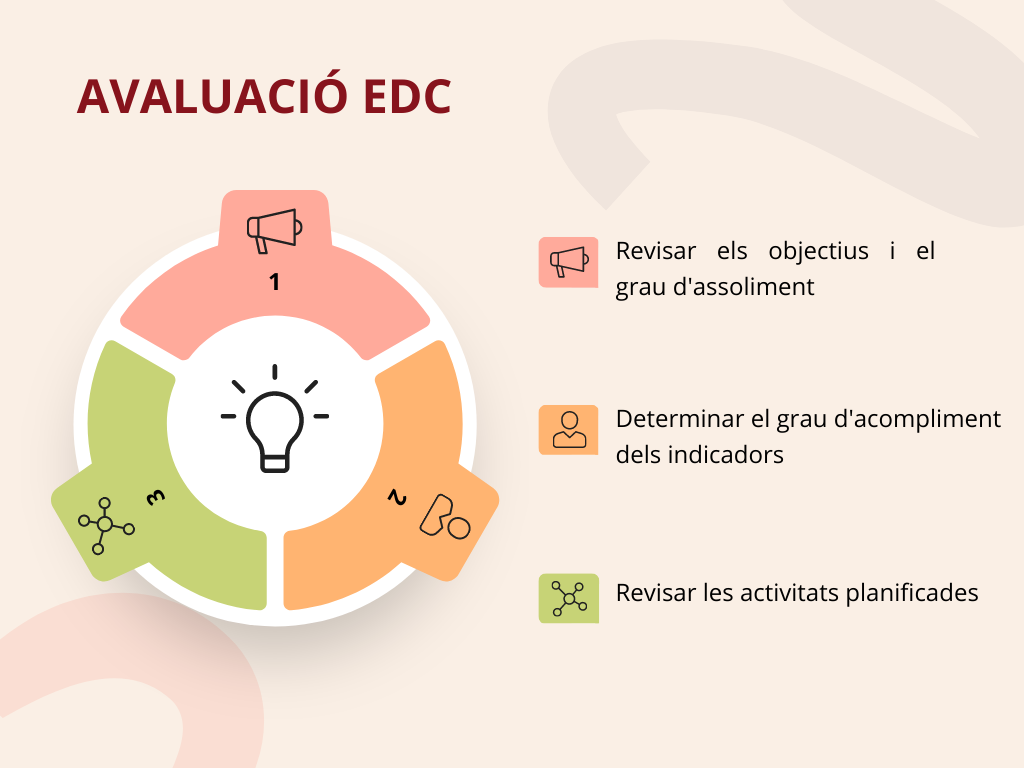 AVALUACIÓ EDC

1

2

3

Revisar els objectius i el grau d'assoliment

Determinar el grau d'acompliment dels indicadors

Revisar les activitats planificades